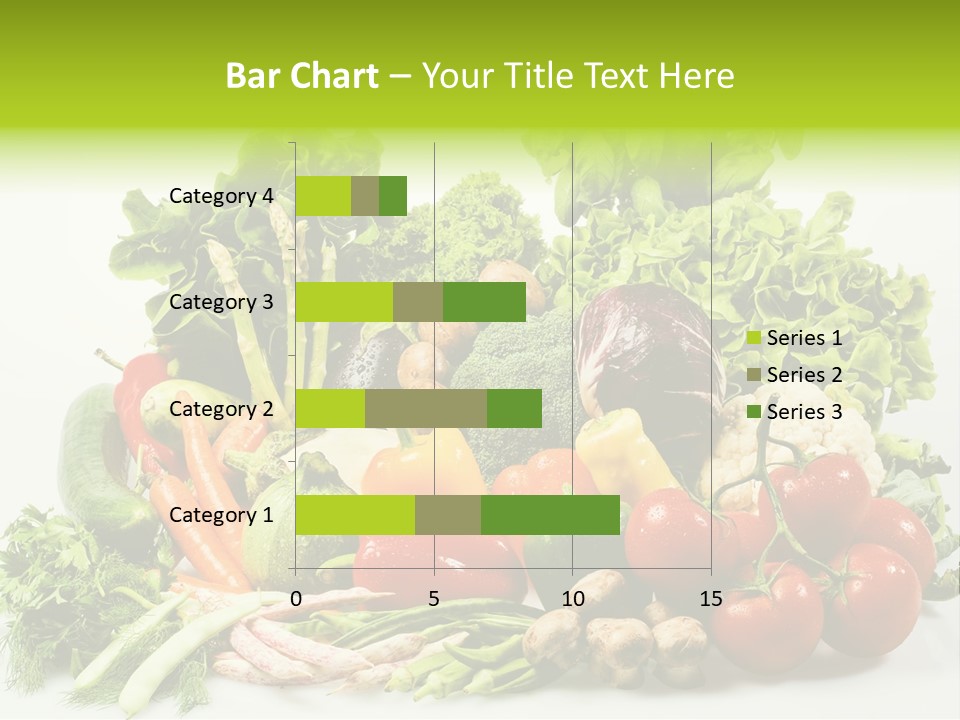 Bar Chart – Your Title Text Here

Category 4
Category 3
Category 2
Category 1

0
5
10
15

Series 1
Series 2
Series 3